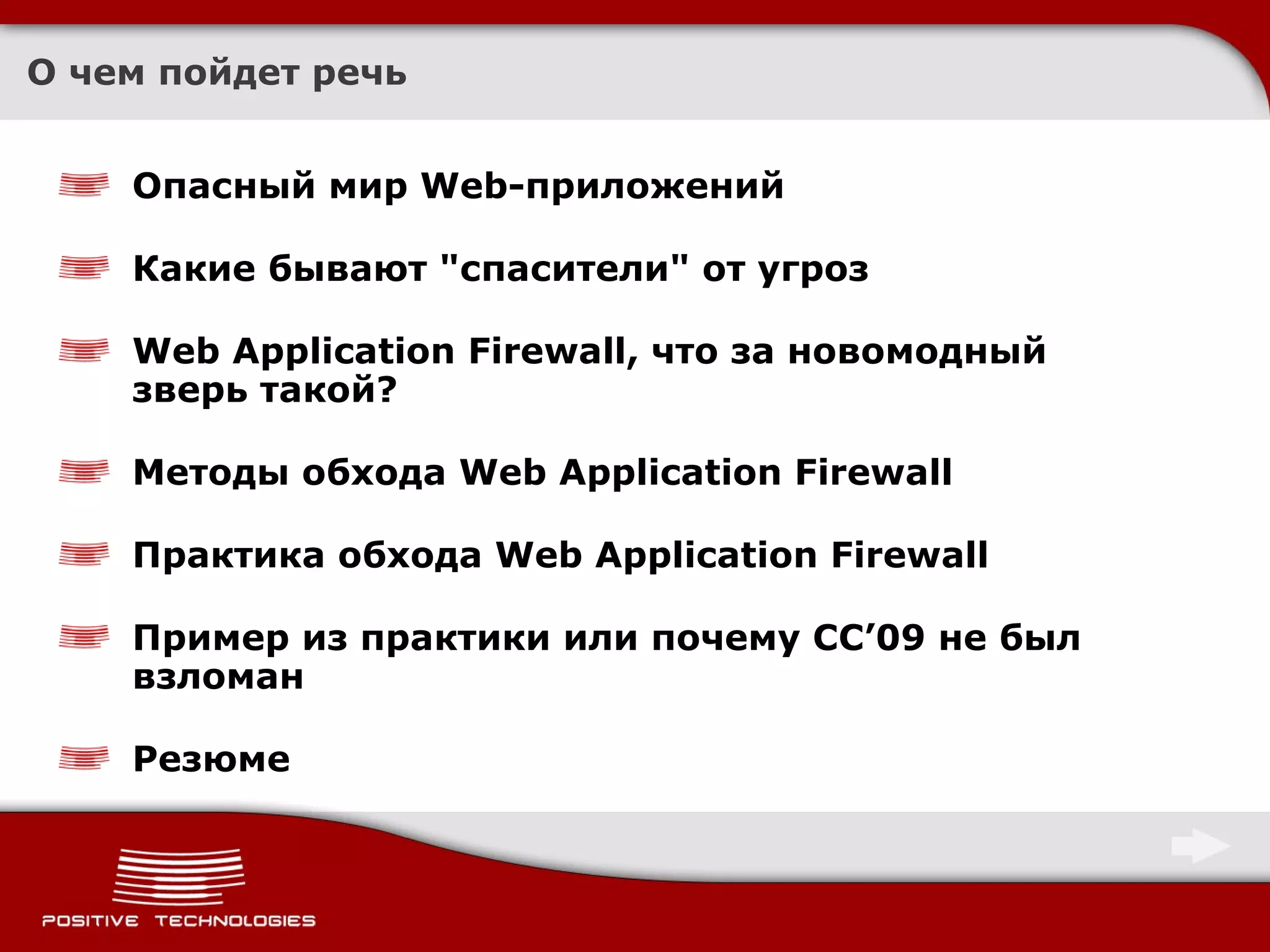 О чем пойдет речь

Опасный мир Web-приложений

Какие бывают "спасители" от угроз

Web Application Firewall, что за новомодный зверь такой?

Методы обхода Web Application Firewall

Практика обхода Web Application Firewall

Пример из практики или почему CC’09 не был взломан

Резюме

POSITIVE TECHNOLOGIES